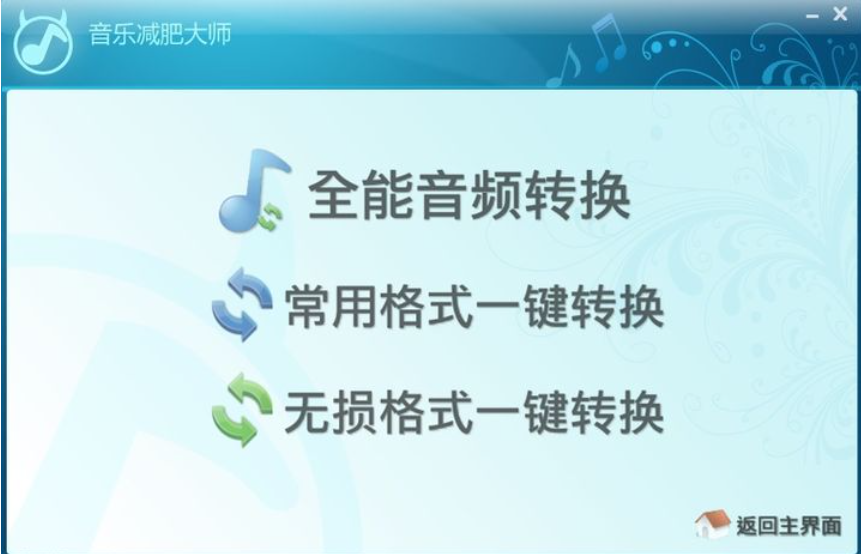 音乐减肥大师

全能音频转换

常用格式一键转换

无损格式一键转换

返回主界面